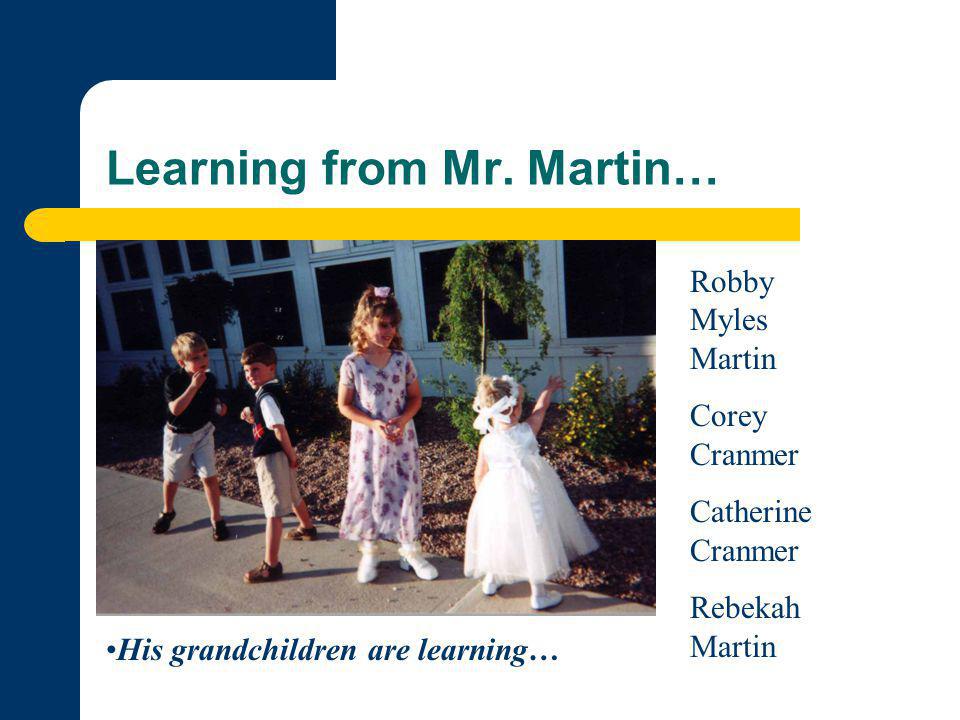 Learning from Mr. Martin…

Robby Myles Martin

Corey Cranmer

Catherine Cranmer

Rebekah Martin

•His grandchildren are learning…